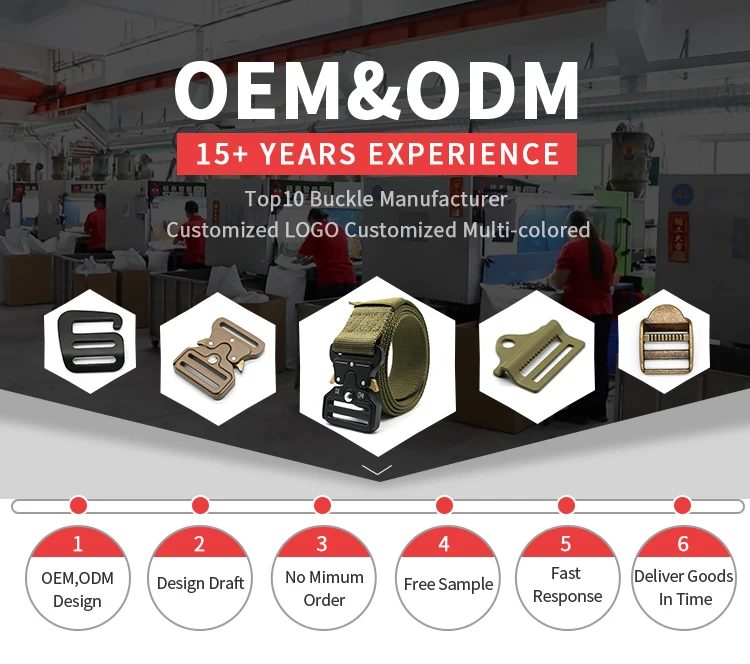 OEM&ODM

15+ YEARS EXPERIENCE

Top10 Buckle Manufacturer
Customized LOGO Customized Multi-colored

1
OEM,ODM Design

2
Design Draft

3
No Mimum Order

4
Free Sample

5
Fast Response

6
Deliver Goods In Time